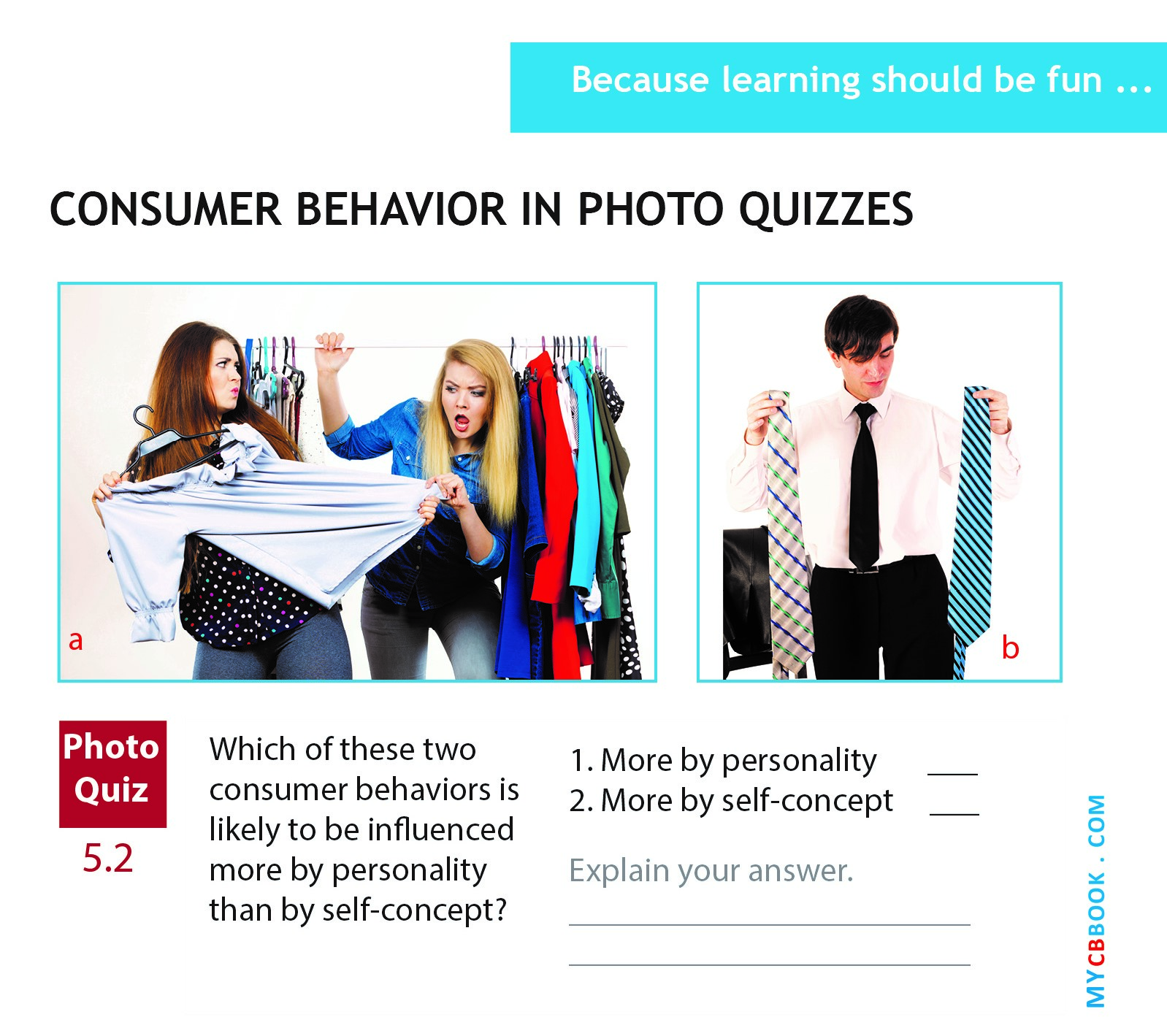 Because learning should be fun ...

CONSUMER BEHAVIOR IN PHOTO QUIZZES

a

b

Photo Quiz
5.2

Which of these two consumer behaviors is likely to be influenced more by personality than by self-concept?

1. More by personality ___
2. More by self-concept ___

Explain your answer.

MYCBBOOK . COM